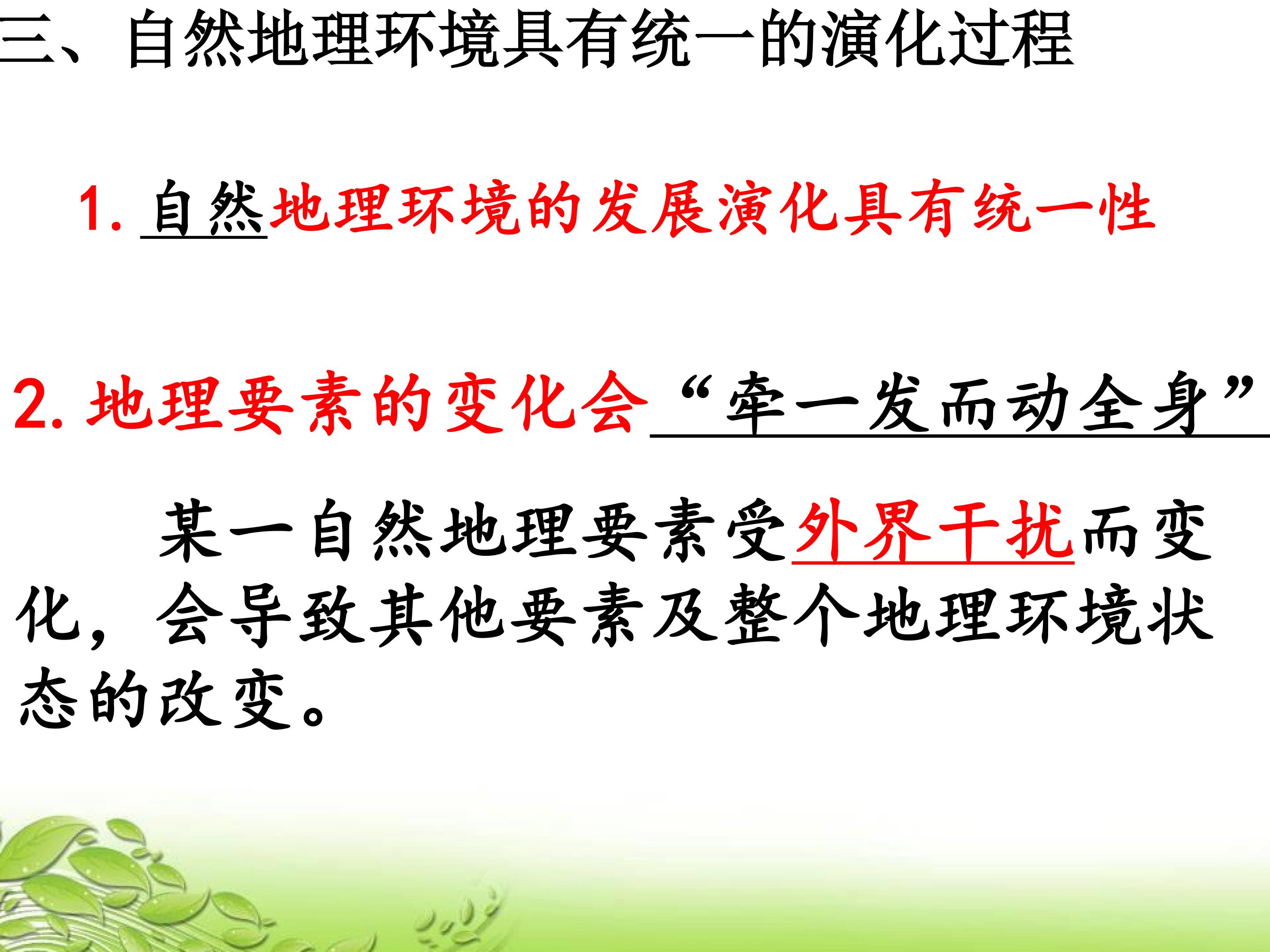 三、自然地理环境具有统一的演化过程

1. 自然地理环境的发展演化具有统一性

2. 地理要素的变化会“牵一发而动全身”

某一自然地理要素受外界干扰而变化，会导致其他要素及整个地理环境状态的改变。